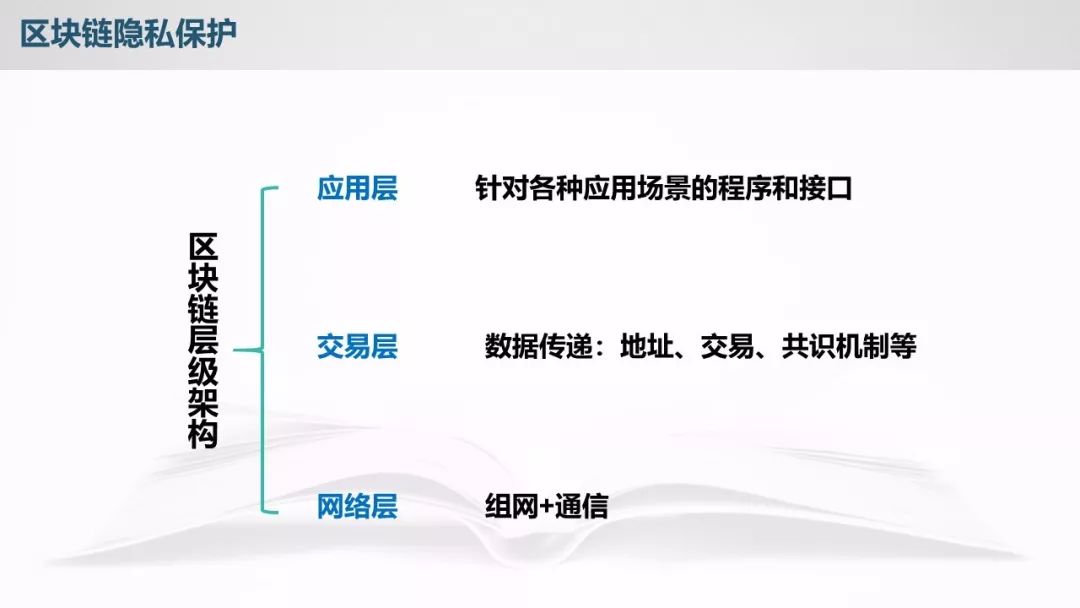 区块链隐私保护

区块链层级架构

应用层 针对各种应用场景的程序和接口

交易层 数据传递：地址、交易、共识机制等

网络层 组网+通信